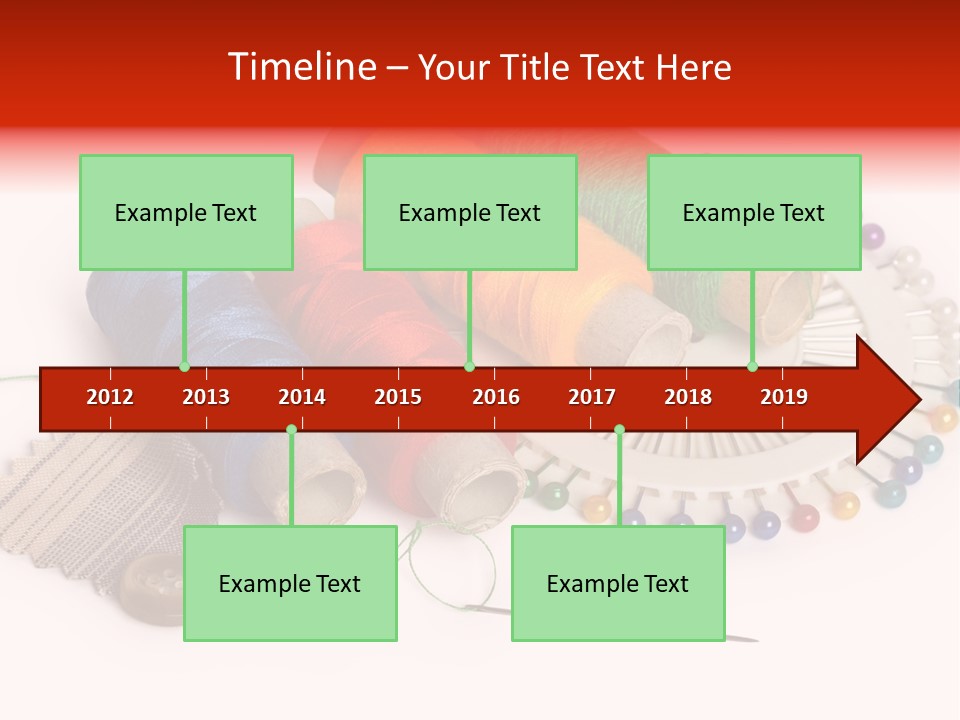 Timeline – Your Title Text Here

Example Text

Example Text

Example Text

2012 2013 2014 2015 2016 2017 2018 2019

Example Text

Example Text